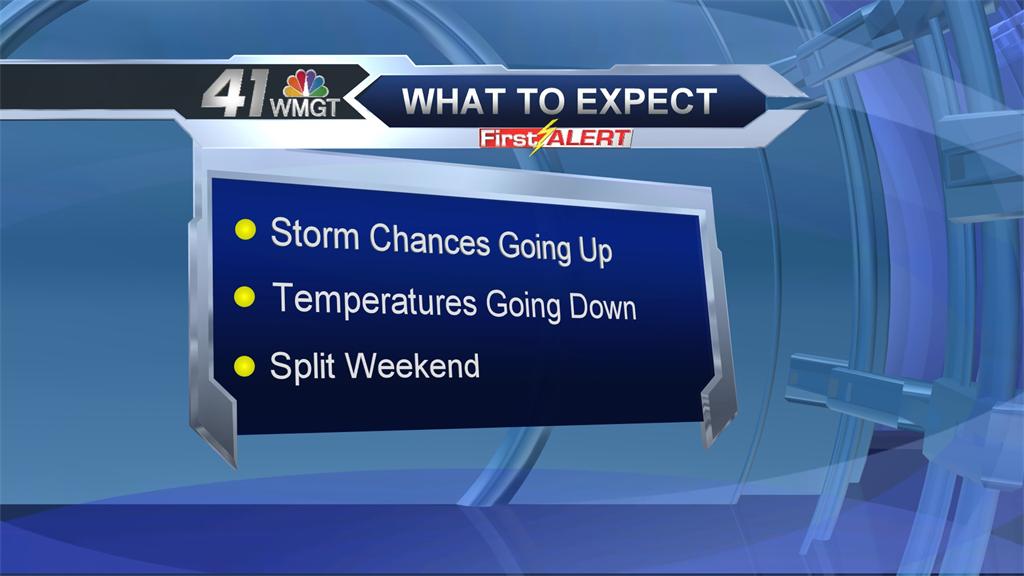 41 WMGT

WHAT TO EXPECT

First ALERT

Storm Chances Going Up

Temperatures Going Down

Split Weekend